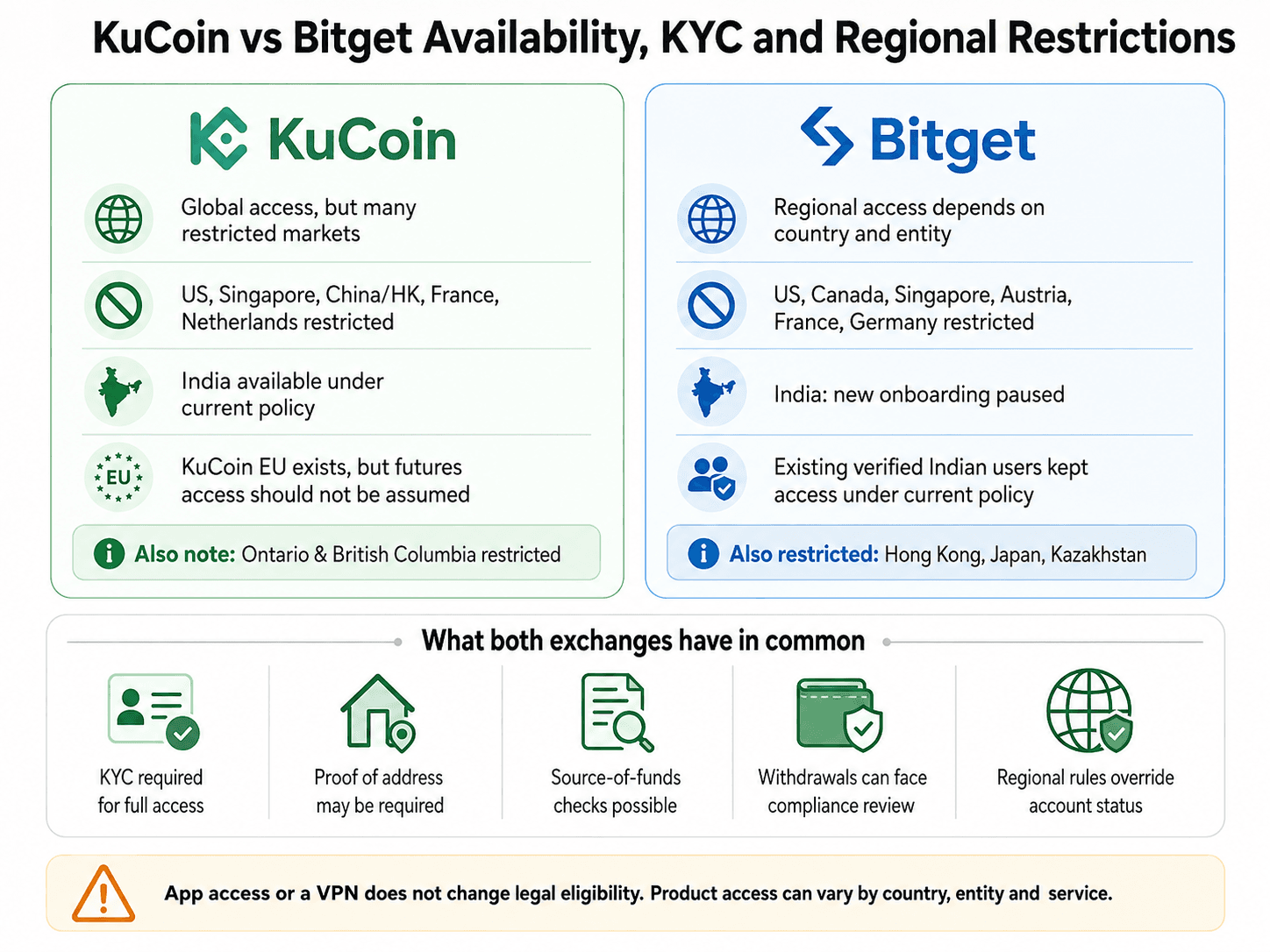 KuCoin vs Bitget Availability, KYC and Regional Restrictions

KuCoin

Global access, but many restricted markets

US, Singapore, China/HK, France, Netherlands restricted

India available under current policy

EU

KuCoin EU exists, but futures access should not be assumed

Also note: Ontario & British Columbia restricted

Bitget

Regional access depends on country and entity

US, Canada, Singapore, Austria, France, Germany restricted

India: new onboarding paused

Existing verified Indian users kept access under current policy

Also restricted: Hong Kong, Japan, Kazakhstan

What both exchanges have in common

KYC required for full access

Proof of address may be required

Source-of-funds checks possible

Withdrawals can face compliance review

Regional rules override account status

App access or a VPN does not change legal eligibility. Product access can vary by country, entity and service.